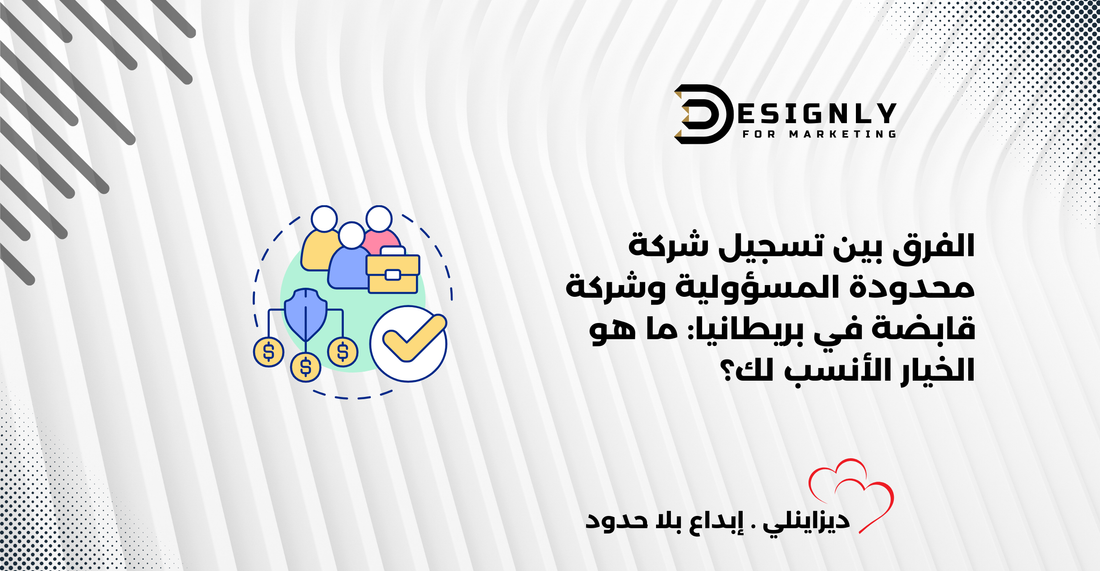 DESIGNLY
FOR MARKETING

الفرق بين تسجيل شركة محدودة المسؤولية وشركة قابضة في بريطانيا: ما هو الخيار الأنسب لك؟

$ $ $

ديزاينلي . إبداع بلا حدود